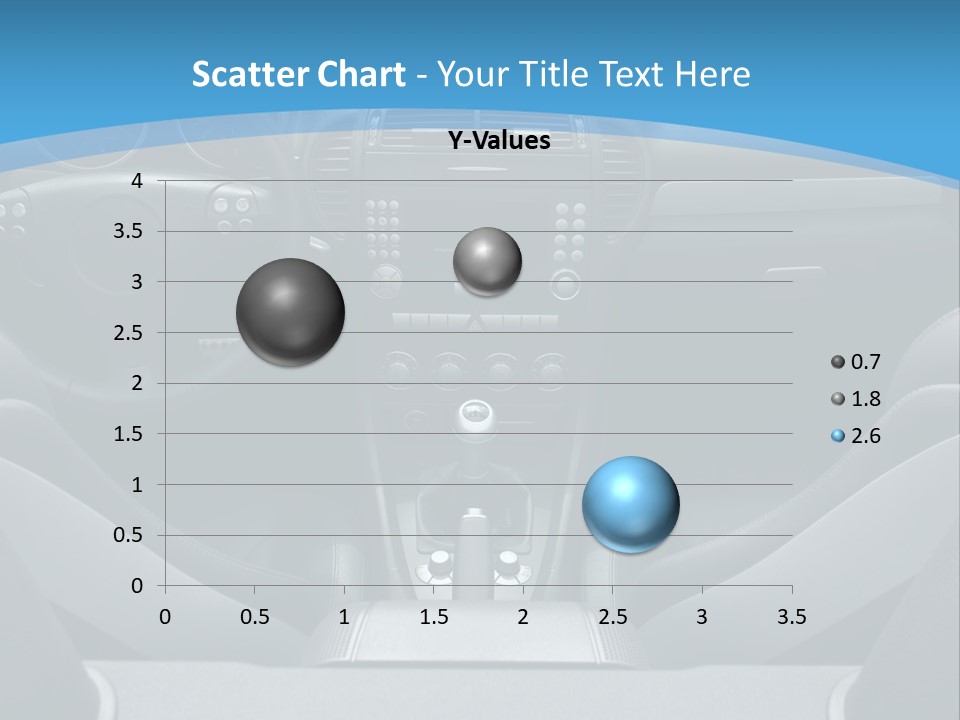 Scatter Chart - Your Title Text Here

Y-Values

4
3.5
3
2.5
2
1.5
1
0.5
0

0 0.5 1 1.5 2 2.5 3 3.5

0.7
1.8
2.6